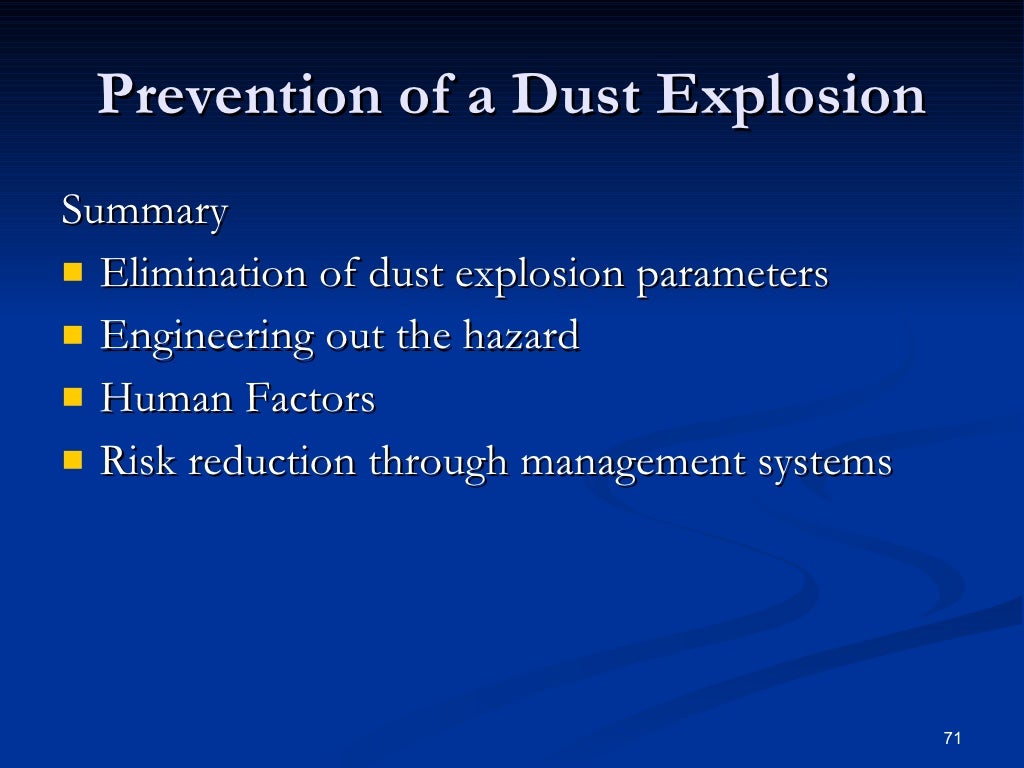 Prevention of a Dust Explosion

Summary
- Elimination of dust explosion parameters
- Engineering out the hazard
- Human Factors
- Risk reduction through management systems

71